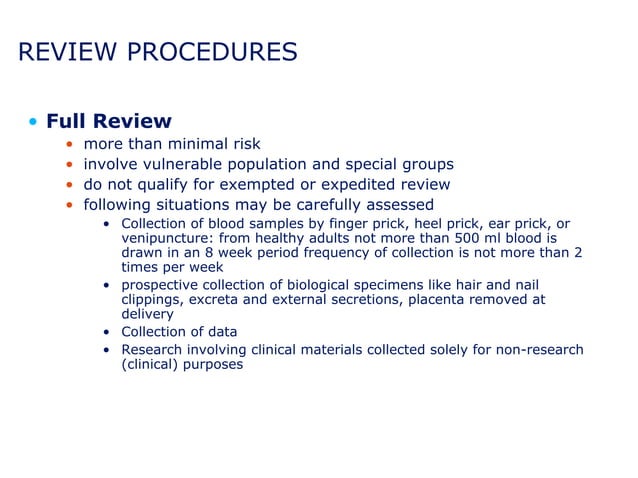 REVIEW PROCEDURES

• Full Review
  • more than minimal risk
  • involve vulnerable population and special groups
  • do not qualify for exempted or expedited review
  • following situations may be carefully assessed
    • Collection of blood samples by finger prick, heel prick, ear prick, or venipuncture: from healthy adults not more than 500 ml blood is drawn in an 8 week period frequency of collection is not more than 2 times per week
    • prospective collection of biological specimens like hair and nail clippings, excreta and external secretions, placenta removed at delivery
    • Collection of data
    • Research involving clinical materials collected solely for non-research (clinical) purposes